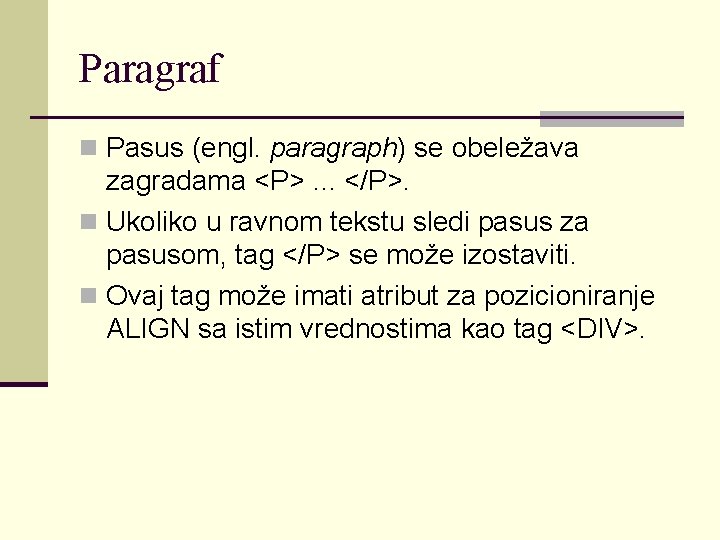 Paragraf

Pasus (engl. paragraph) se obeležava zagradama <P> ... </P>.

Ukoliko u ravnom tekstu sledi pasus za pasusom, tag </P> se može izostaviti.

Ovaj tag može imati atribut za pozicioniranje ALIGN sa istim vrednostima kao tag <DIV>.